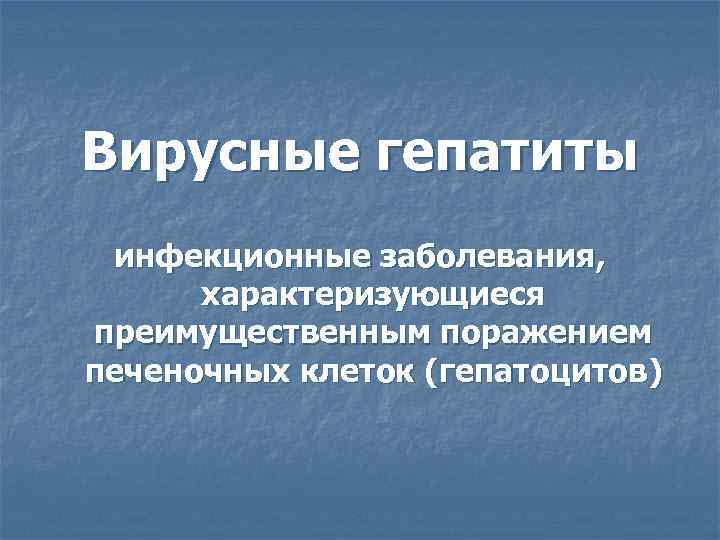 Вирусные гепатиты

инфекционные заболевания, характеризующиеся преимущественным поражением печеночных клеток (гепатоцитов)